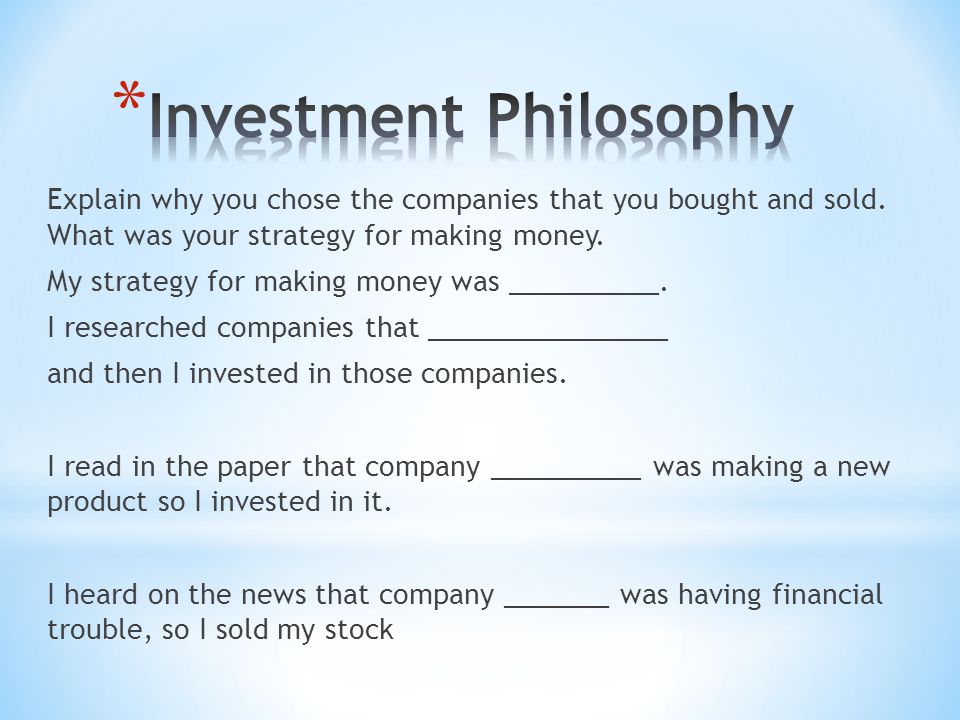 *Investment Philosophy

Explain why you chose the companies that you bought and sold. What was your strategy for making money.

My strategy for making money was __________.

I researched companies that ________________

and then I invested in those companies.

I read in the paper that company __________ was making a new product so I invested in it.

I heard on the news that company _______ was having financial trouble, so I sold my stock